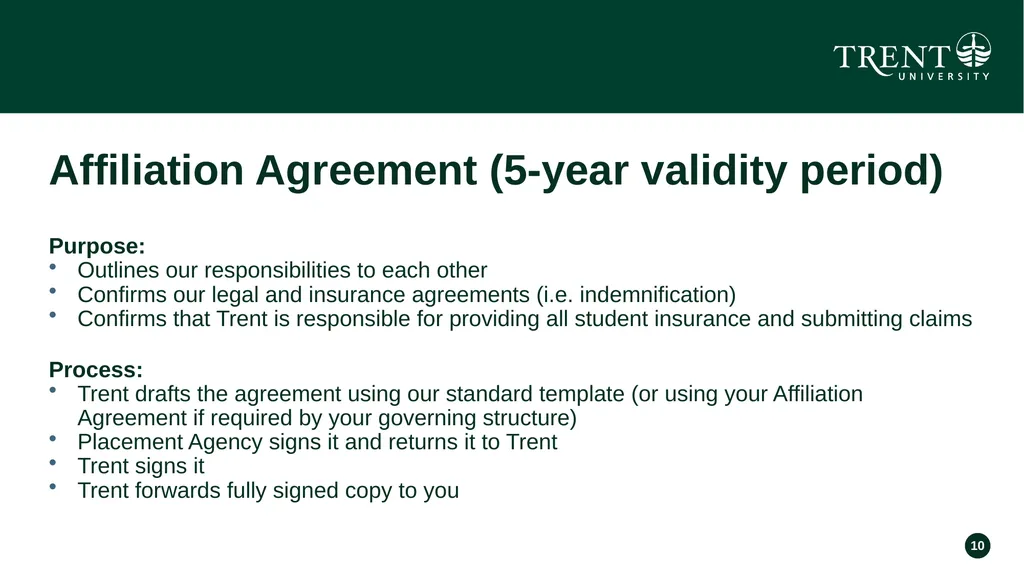 TRENT
UNIVERSITY

Affiliation Agreement (5-year validity period)

Purpose:
• Outlines our responsibilities to each other
• Confirms our legal and insurance agreements (i.e. indemnification)
• Confirms that Trent is responsible for providing all student insurance and submitting claims

Process:
• Trent drafts the agreement using our standard template (or using your Affiliation Agreement if required by your governing structure)
• Placement Agency signs it and returns it to Trent
• Trent signs it
• Trent forwards fully signed copy to you

10